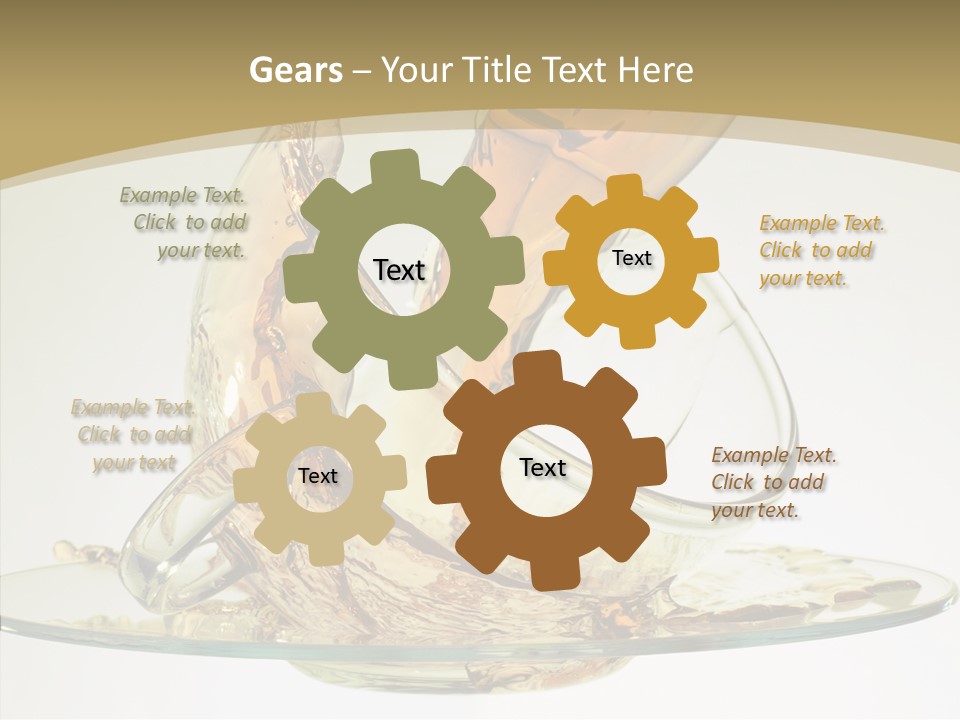 Gears – Your Title Text Here

Example Text. Click to add your text.

Text

Text

Example Text. Click to add your text.

Example Text. Click to add your text

Text

Text

Example Text. Click to add your text.